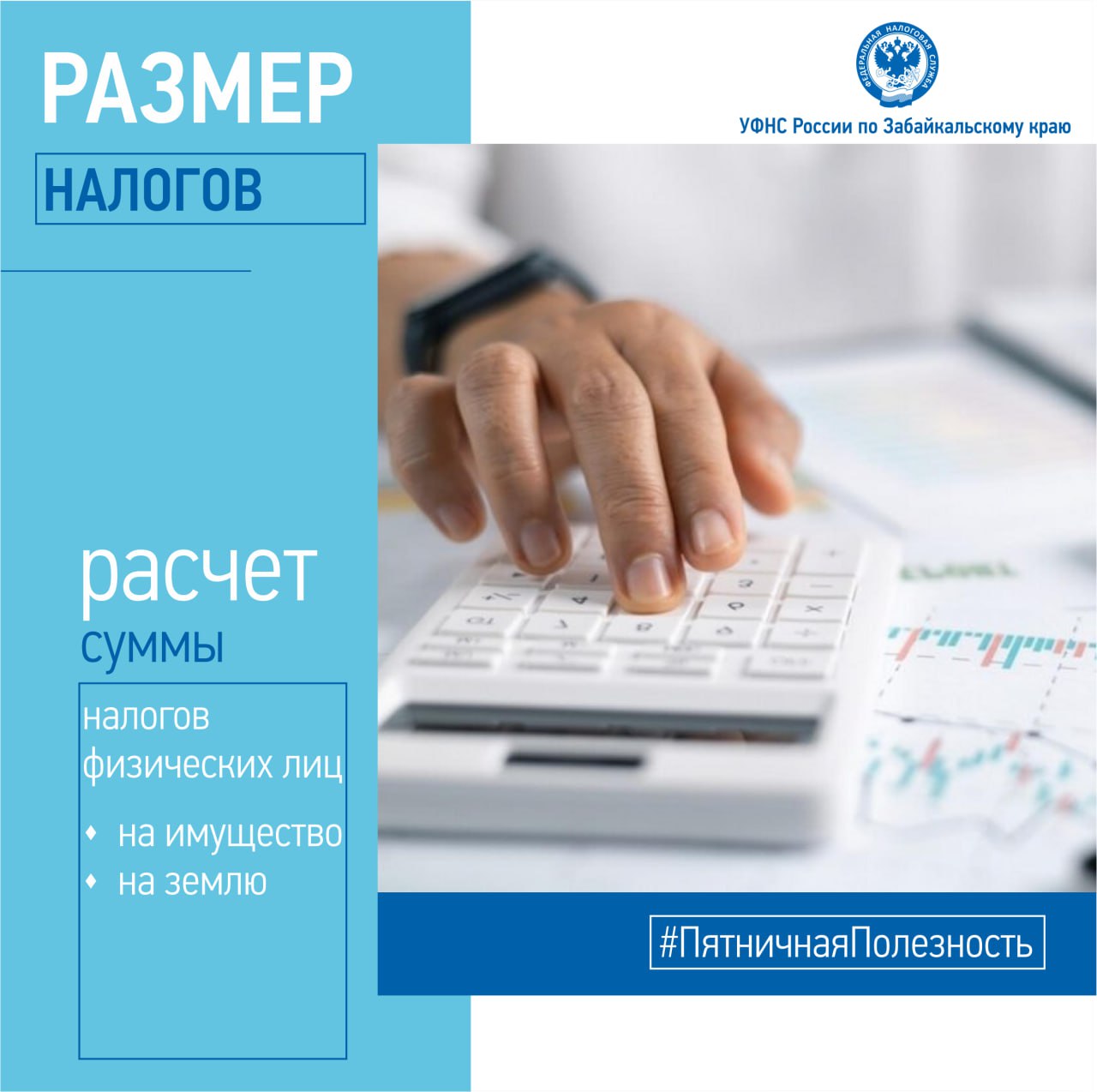 РАЗМЕР

НАЛОГОВ

ФЕДЕРАЛЬНАЯ НАЛОГОВАЯ СЛУЖБА

УФНС России по Забайкальскому краю

расчет

суммы

налогов физических лиц

• на имущество
• на землю

#ПятничнаяПолезность